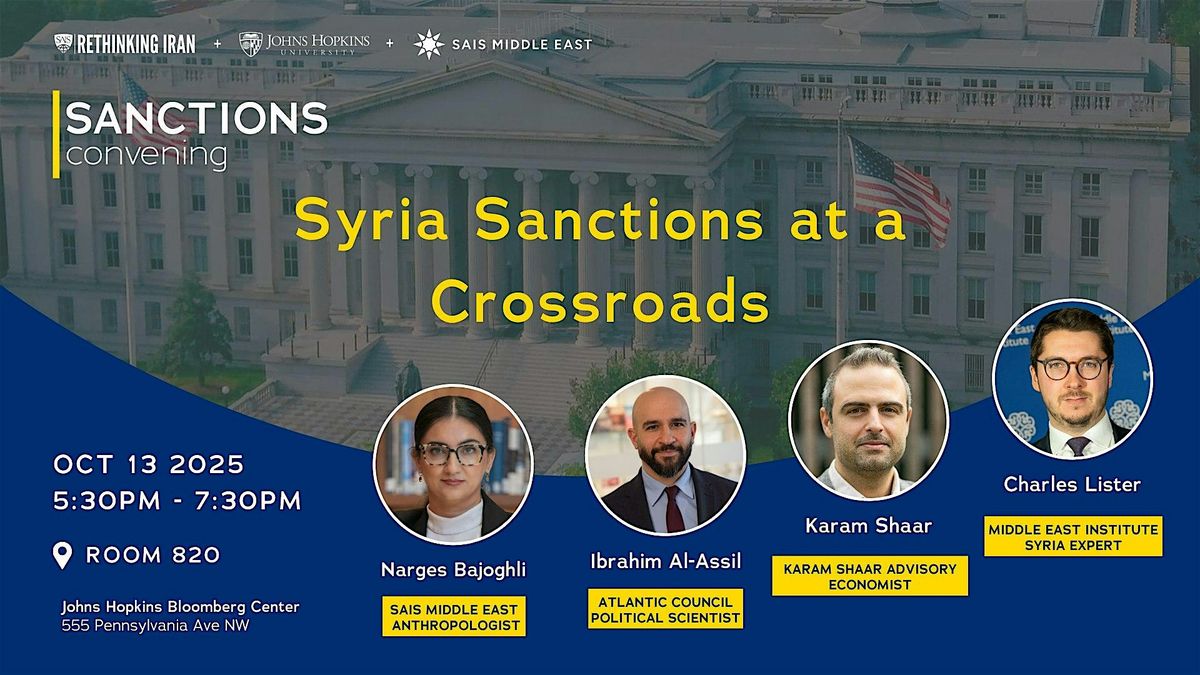 RETHINKING IRAN + JOHNS HOPKINS UNIVERSITY + SAIS MIDDLE EAST

SANCTIONS
convening

Syria Sanctions at a Crossroads

OCT 13 2025
5:30PM - 7:30PM

ROOM 820

Johns Hopkins Bloomberg Center
555 Pennsylvania Ave NW

Narges Bajoghli
SAIS MIDDLE EAST ANTHROPOLOGIST

Ibrahim Al-Assil
ATLANTIC COUNCIL POLITICAL SCIENTIST

Karam Shaar
KARAM SHAAR ADVISORY ECONOMIST

Charles Lister
MIDDLE EAST INSTITUTE SYRIA EXPERT